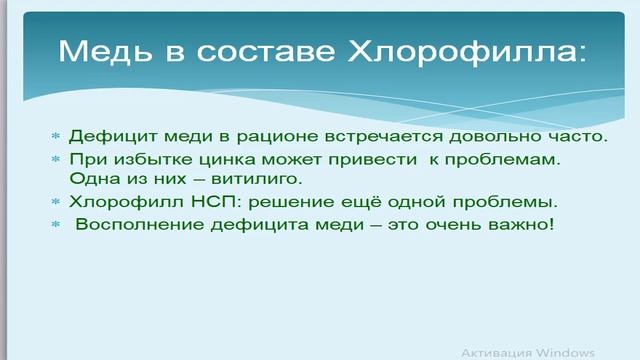 Медь в составе Хлорофилла:

* Дефицит меди в рационе встречается довольно часто.
* При избытке цинка может привести к проблемам. Одна из них – витилиго.
* Хлорофилл НСП: решение ещё одной проблемы.
* Восполнение дефицита меди – это очень важно!

Активация Windows